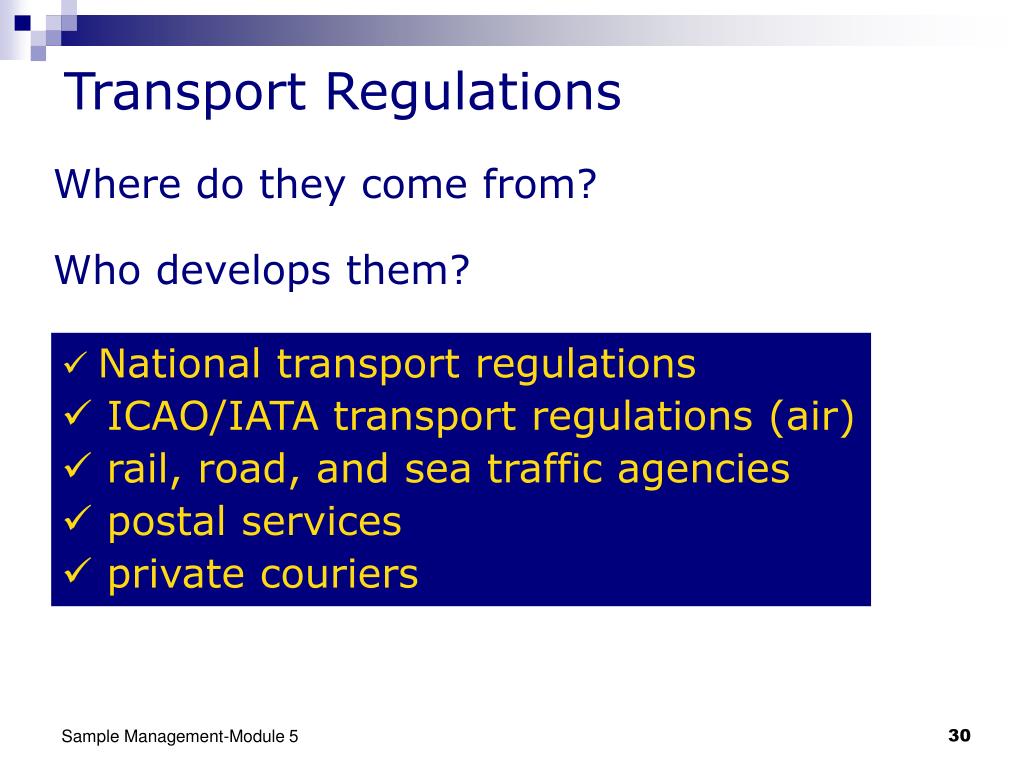 Transport Regulations

Where do they come from?

Who develops them?

✓ National transport regulations
✓ ICAO/IATA transport regulations (air)
✓ rail, road, and sea traffic agencies
✓ postal services
✓ private couriers

Sample Management-Module 5

30